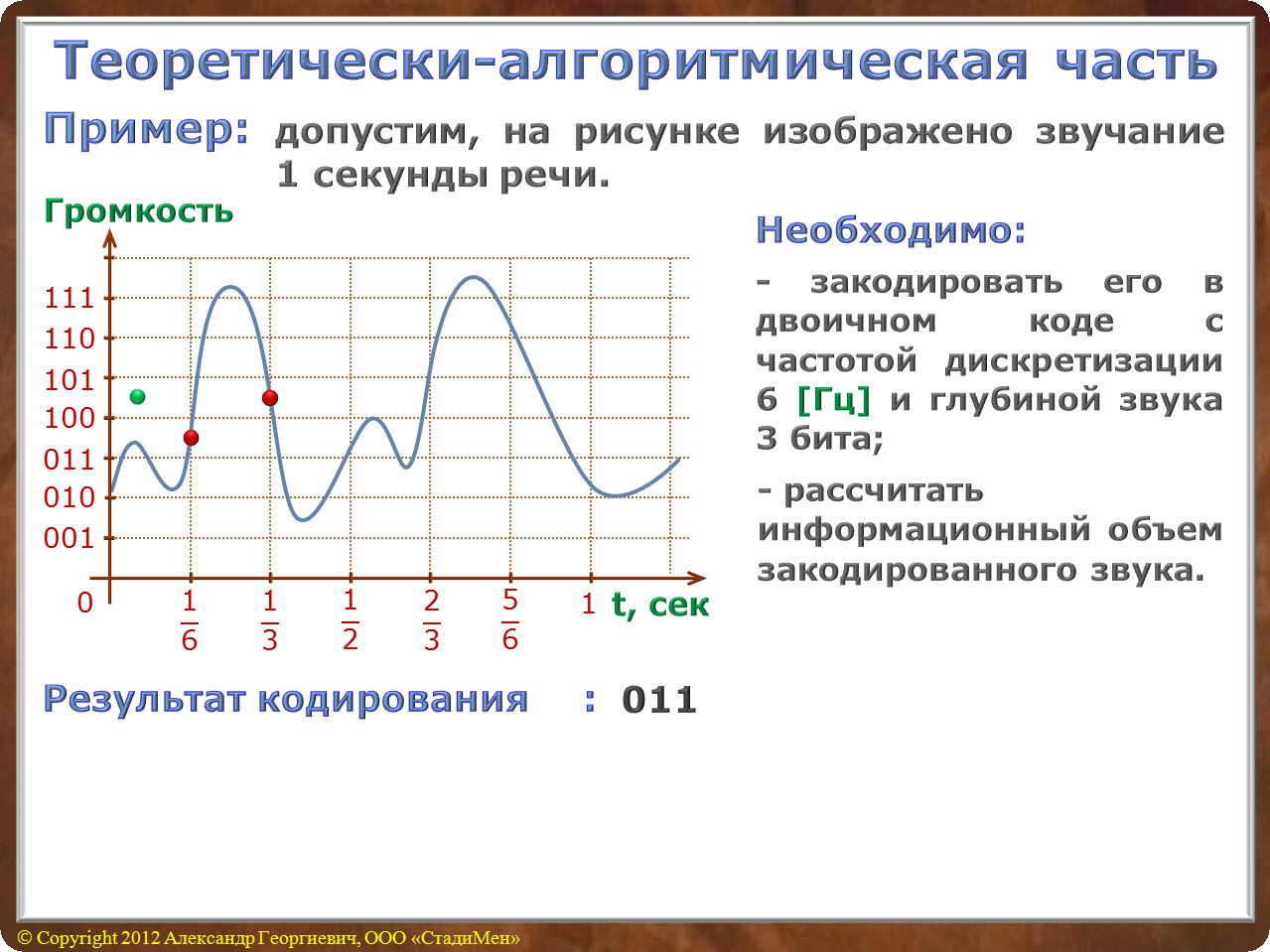 Теоретически-алгоритмическая часть

Пример: допустим, на рисунке изображено звучание 1 секунды речи.

Громкость

111
110
101
100
011
010
001

0 $\frac{1}{6}$ $\frac{1}{3}$ $\frac{1}{2}$ $\frac{2}{3}$ $\frac{5}{6}$ 1 t, сек

Необходимо:

- закодировать его в двоичном коде с частотой дискретизации 6 [Гц] и глубиной звука 3 бита;

- рассчитать информационный объем закодированного звука.

Результат кодирования : 011

© Copyright 2012 Александр Георгиевич, ООО «СтадиМен»